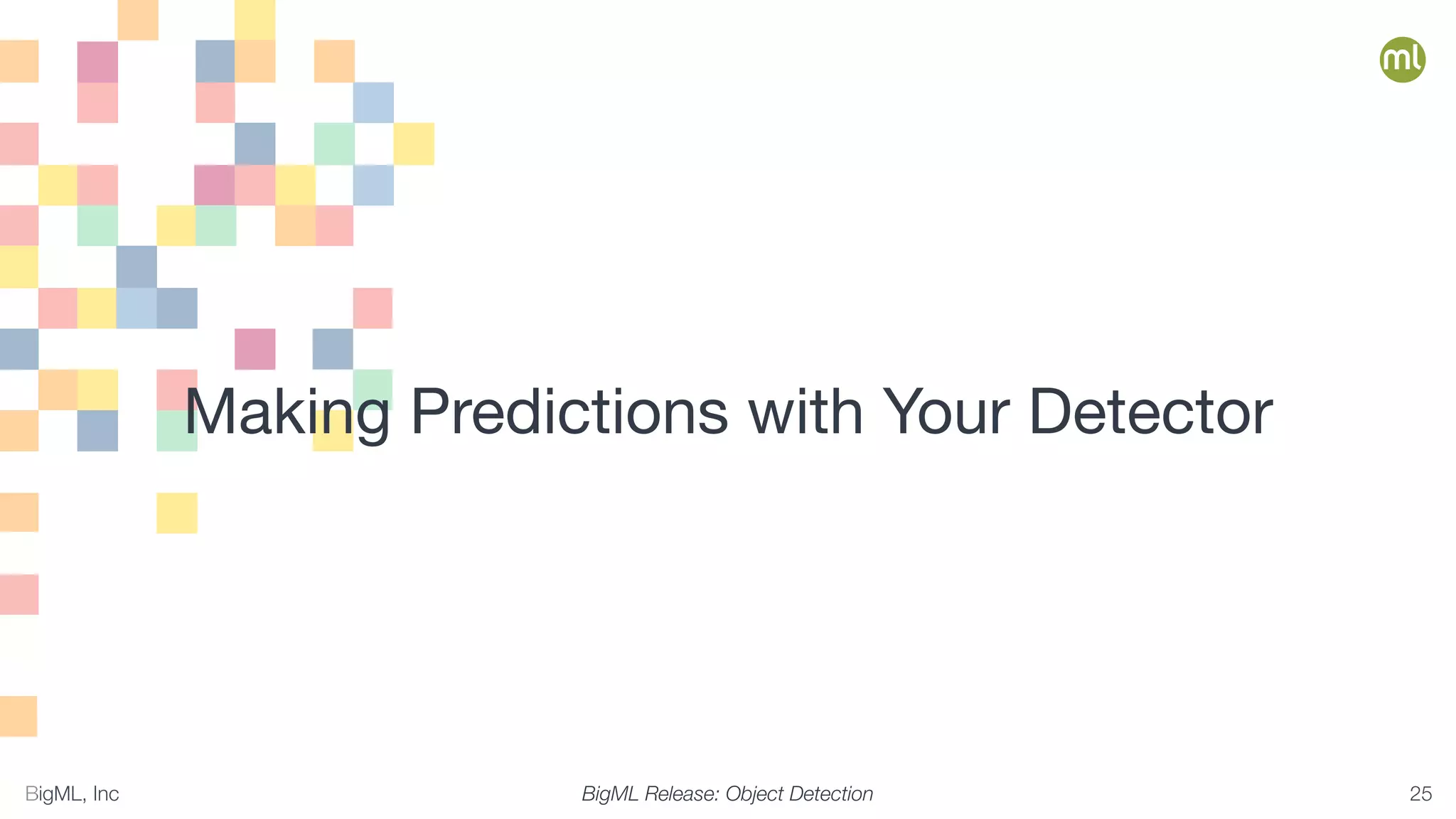 ml

Making Predictions with Your Detector

BigML, Inc

BigML Release: Object Detection

25